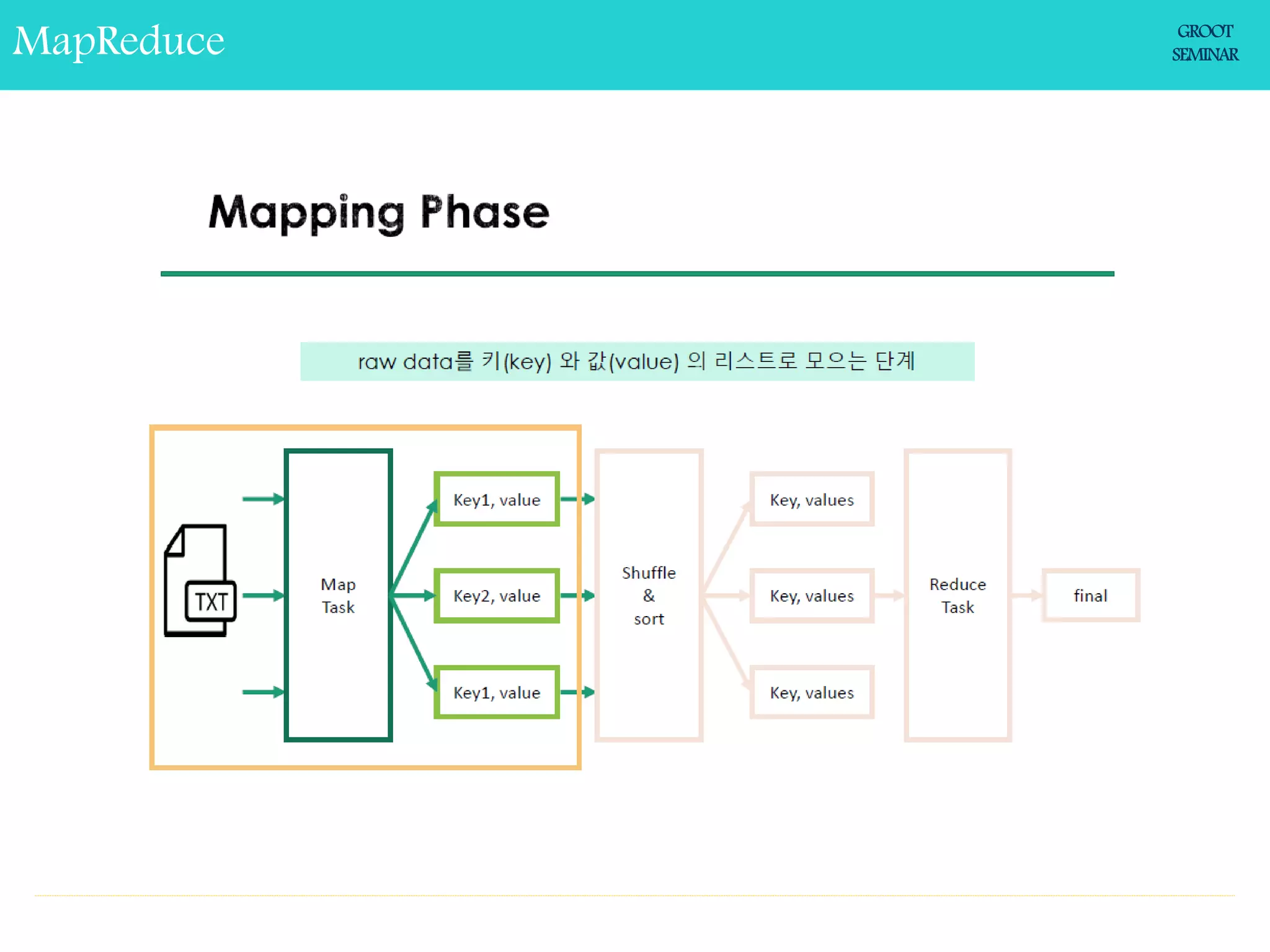 MapReduce

GROOT SEMINAR

Mapping Phase

raw data를 키(key) 와 값(value) 의 리스트로 모으는 단계

TXT

Map Task

Key1, value

Key2, value

Key1, value

Shuffle & sort

Key, values

Key, values

Key, values

Reduce Task

final